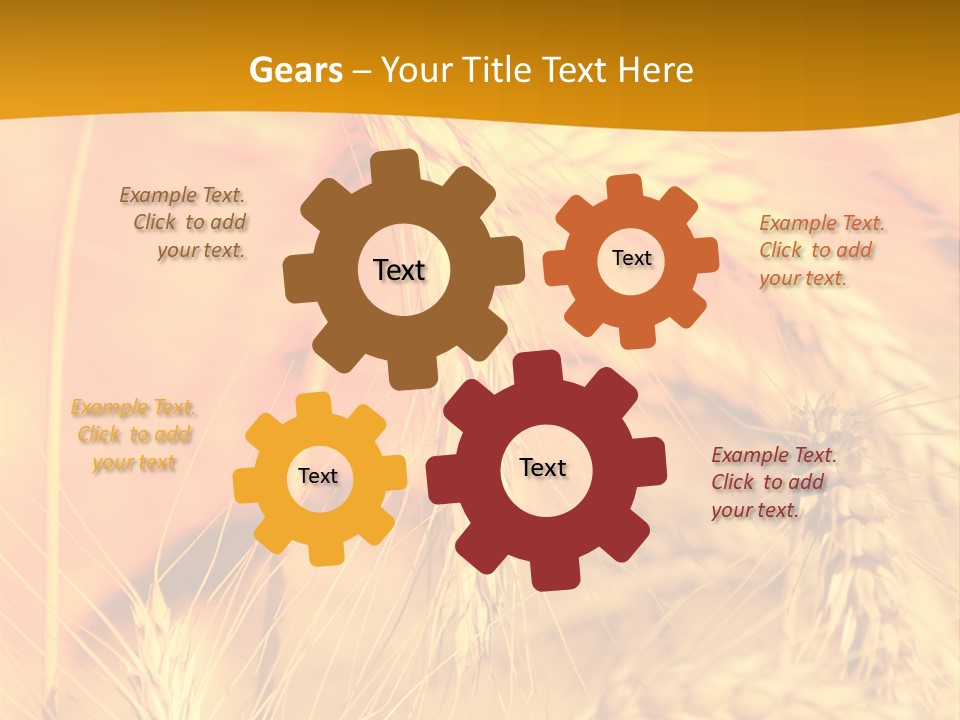 Gears – Your Title Text Here

Example Text. Click to add your text.

Text

Text

Example Text. Click to add your text.

Example Text. Click to add your text

Text

Text

Example Text. Click to add your text.